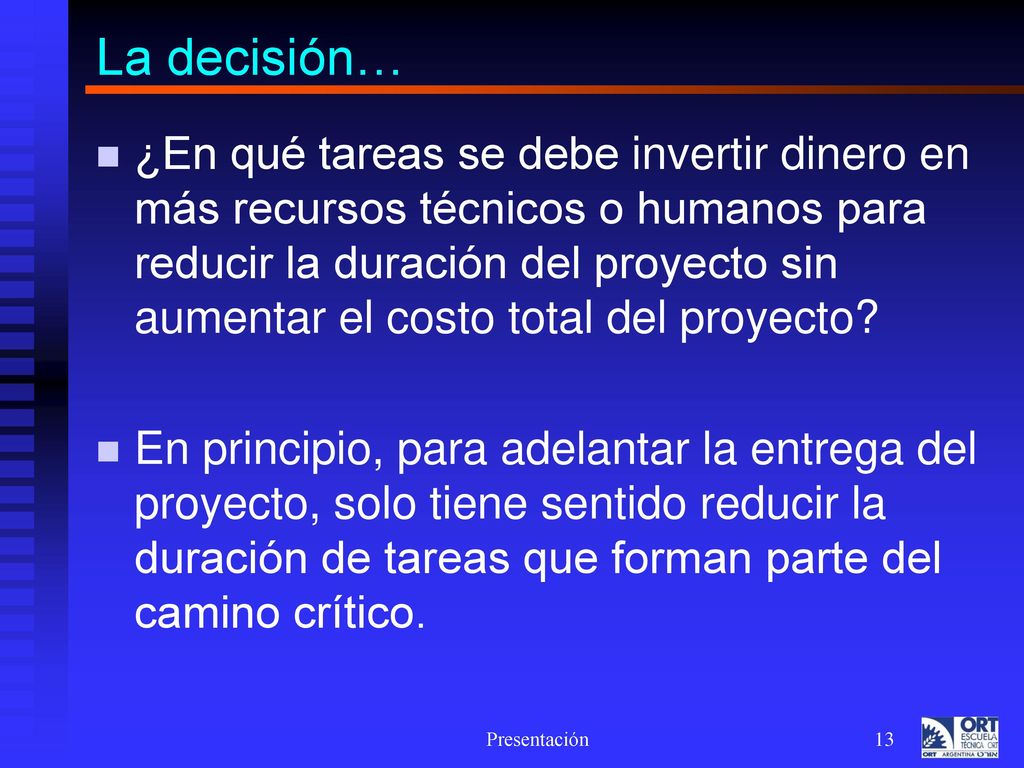 La decisión…

¿En qué tareas se debe invertir dinero en más recursos técnicos o humanos para reducir la duración del proyecto sin aumentar el costo total del proyecto?

En principio, para adelantar la entrega del proyecto, solo tiene sentido reducir la duración de tareas que forman parte del camino crítico.

Presentación

13

ORT ESCUELA TECNICA ORT ARGENTINA